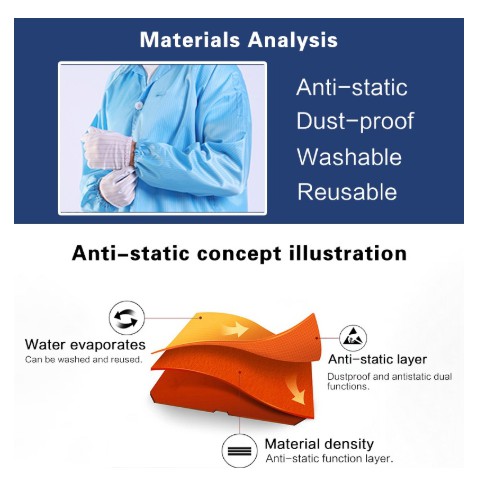 Materials Analysis

Anti-static
Dust-proof
Washable
Reusable

Anti-static concept illustration

Water evaporates
Can be washed and reused.

Anti-static layer
Dustproof and antistatic dual functions.

Material density
Anti-static function layer.